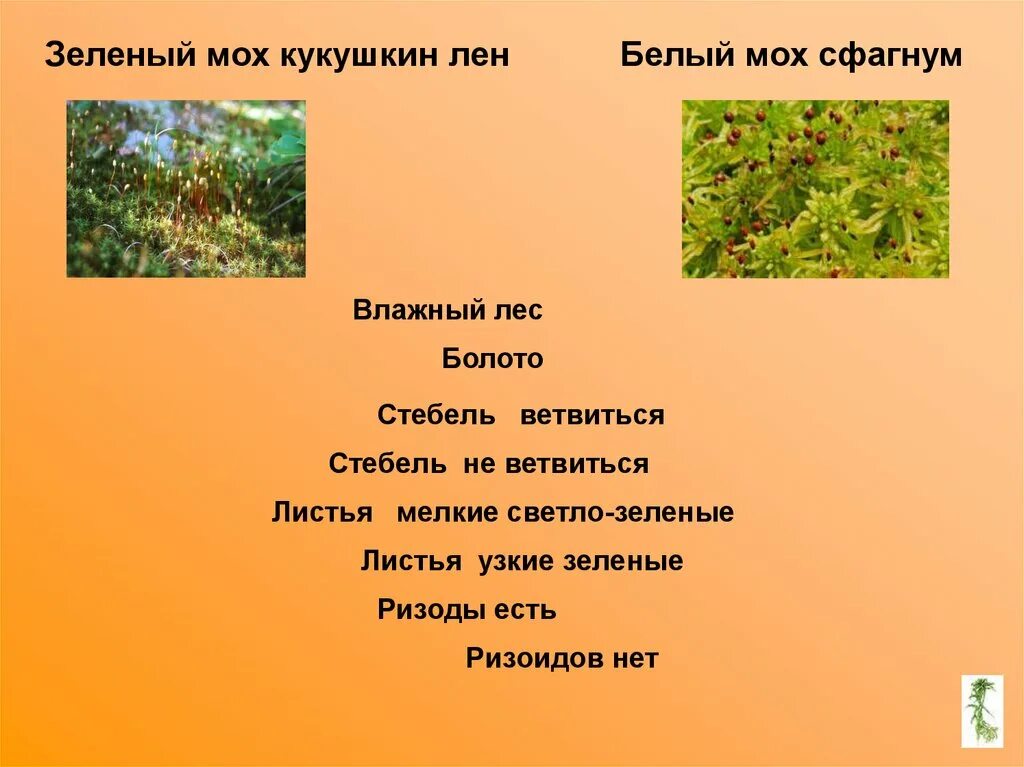 Зеленый мох кукушкин лен

Белый мох сфагнум

Влажный лес

Болото

Стебель ветвиться

Стебель не ветвиться

Листья мелкие светло-зеленые

Листья узкие зеленые

Ризоды есть

Ризоидов нет